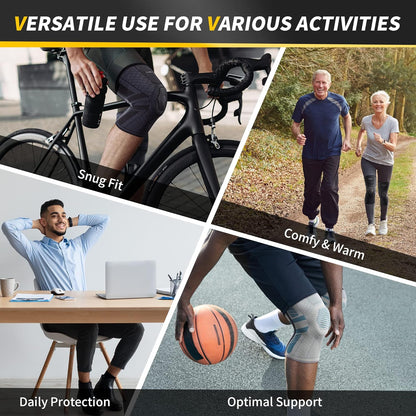 VERSATILE USE FOR VARIOUS ACTIVITIES

Snug Fit

Comfy & Warm

Daily Protection

Optimal Support